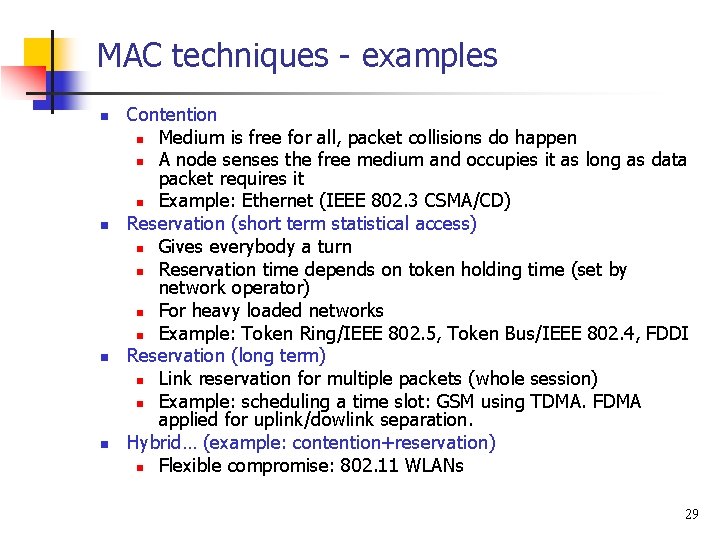 MAC techniques - examples

- Contention
  - Medium is free for all, packet collisions do happen
  - A node senses the free medium and occupies it as long as data packet requires it
  - Example: Ethernet (IEEE 802.3 CSMA/CD)
- Reservation (short term statistical access)
  - Gives everybody a turn
  - Reservation time depends on token holding time (set by network operator)
  - For heavy loaded networks
  - Example: Token Ring/IEEE 802.5, Token Bus/IEEE 802.4, FDDI
- Reservation (long term)
  - Link reservation for multiple packets (whole session)
  - Example: scheduling a time slot: GSM using TDMA. FDMA applied for uplink/dowlink separation.
- Hybrid… (example: contention+reservation)
  - Flexible compromise: 802.11 WLANs

29